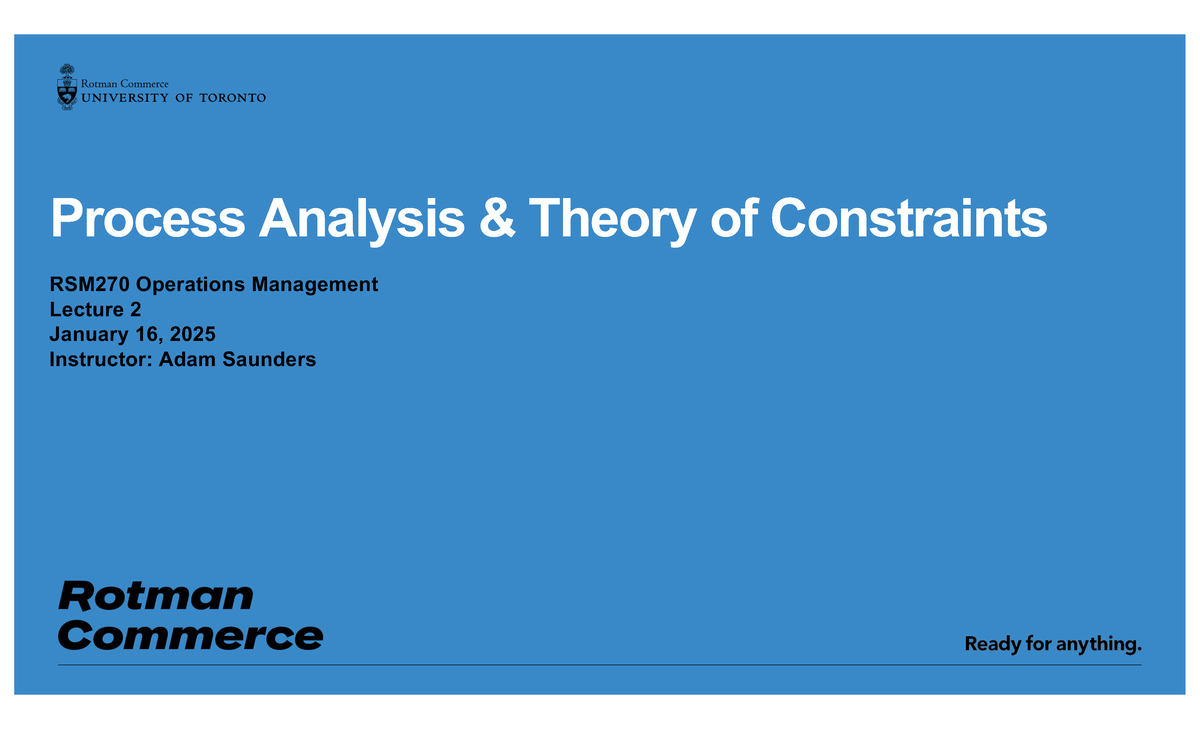 Rotman Commerce
UNIVERSITY OF TORONTO

Process Analysis & Theory of Constraints

RSM270 Operations Management
Lecture 2
January 16, 2025
Instructor: Adam Saunders

Rotman
Commerce

Ready for anything.